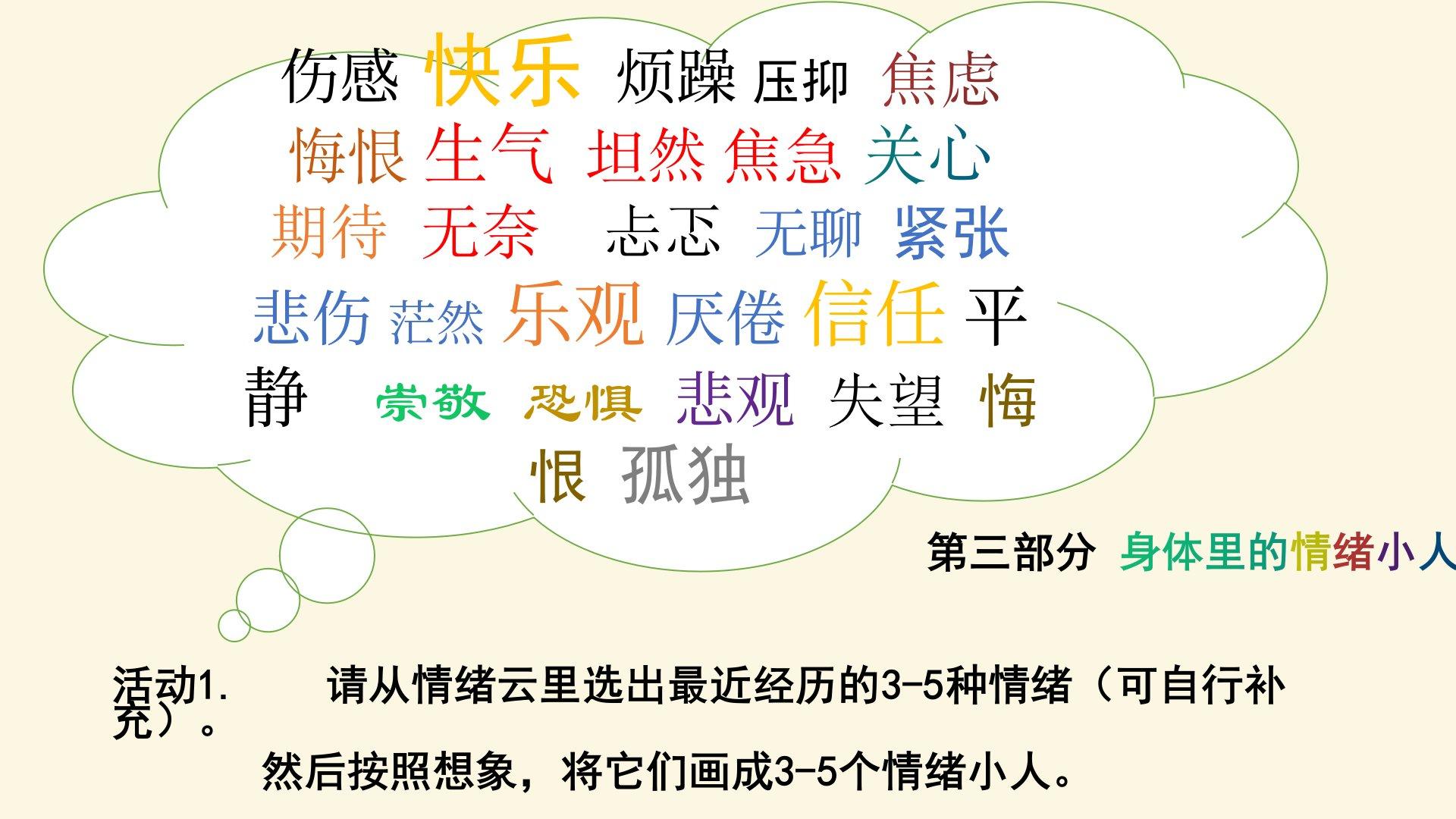 伤感 快乐 烦躁 压抑 焦虑 悔恨 生气 坦然 焦急 关心 期待 无奈 忐忑 无聊 紧张 悲伤 茫然 乐观 厌倦 信任 平静 崇敬 恐惧 悲观 失望 悔恨 孤独

第三部分 身体里的情绪小人

活动1. 请从情绪云里选出最近经历的3-5种情绪（可自行补充）。

然后按照想象，将它们画成3-5个情绪小人。